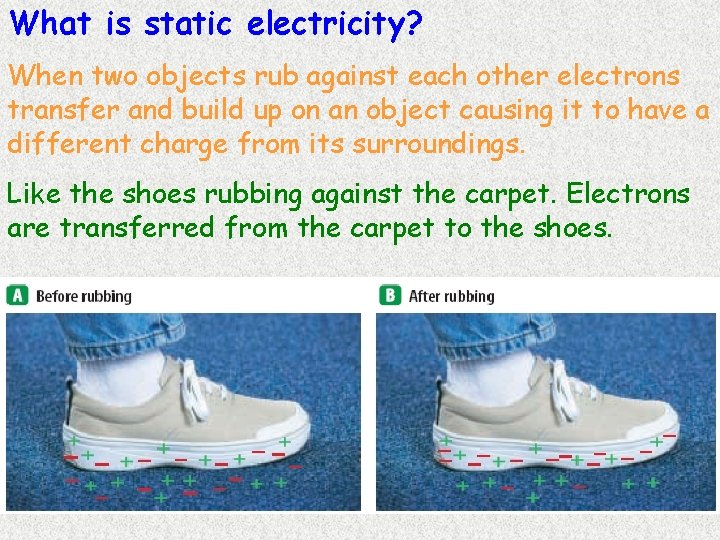 What is static electricity?

When two objects rub against each other electrons transfer and build up on an object causing it to have a different charge from its surroundings.

Like the shoes rubbing against the carpet. Electrons are transferred from the carpet to the shoes.

A Before rubbing

B After rubbing